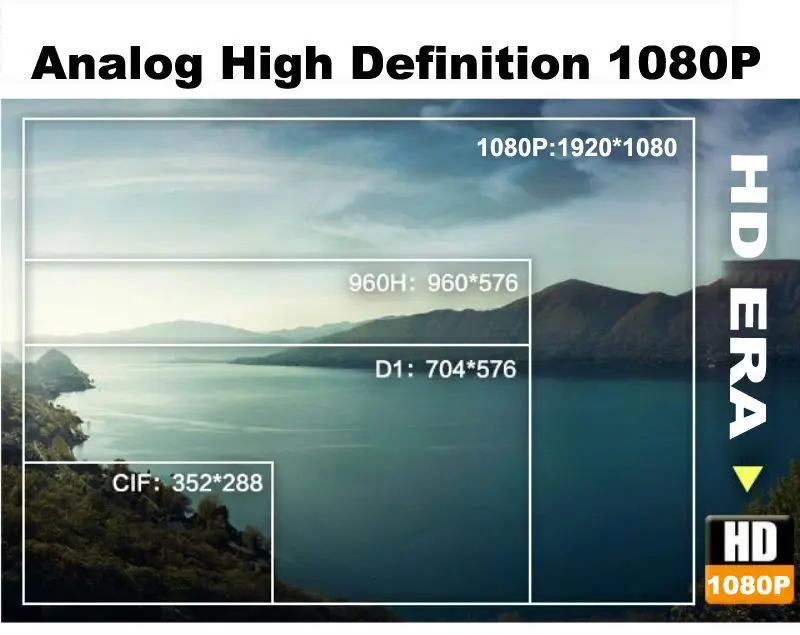 Analog High Definition 1080P

1080P:1920*1080

960H: 960*576

D1: 704*576

CIF: 352*288

HD ERA

HD
1080P